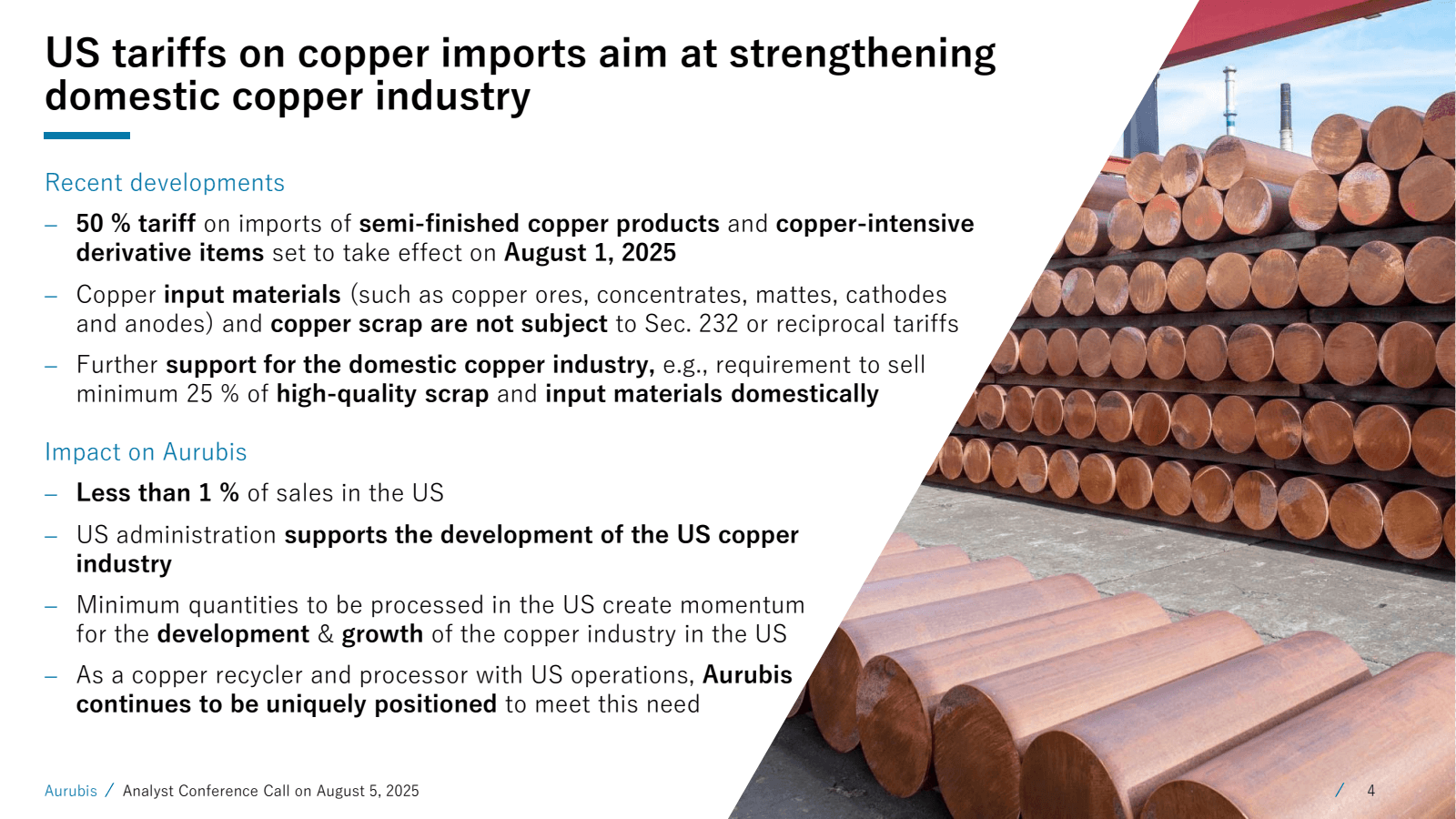 US tariffs on copper imports aim at strengthening domestic copper industry

Recent developments

– 50 % tariff on imports of semi-finished copper products and copper-intensive derivative items set to take effect on August 1, 2025

– Copper input materials (such as copper ores, concentrates, mattes, cathodes and anodes) and copper scrap are not subject to Sec. 232 or reciprocal tariffs

– Further support for the domestic copper industry, e.g., requirement to sell minimum 25 % of high-quality scrap and input materials domestically

Impact on Aurubis

– Less than 1 % of sales in the US

– US administration supports the development of the US copper industry

– Minimum quantities to be processed in the US create momentum for the development & growth of the copper industry in the US

– As a copper recycler and processor with US operations, Aurubis continues to be uniquely positioned to meet this need

Aurubis / Analyst Conference Call on August 5, 2025

/ 4